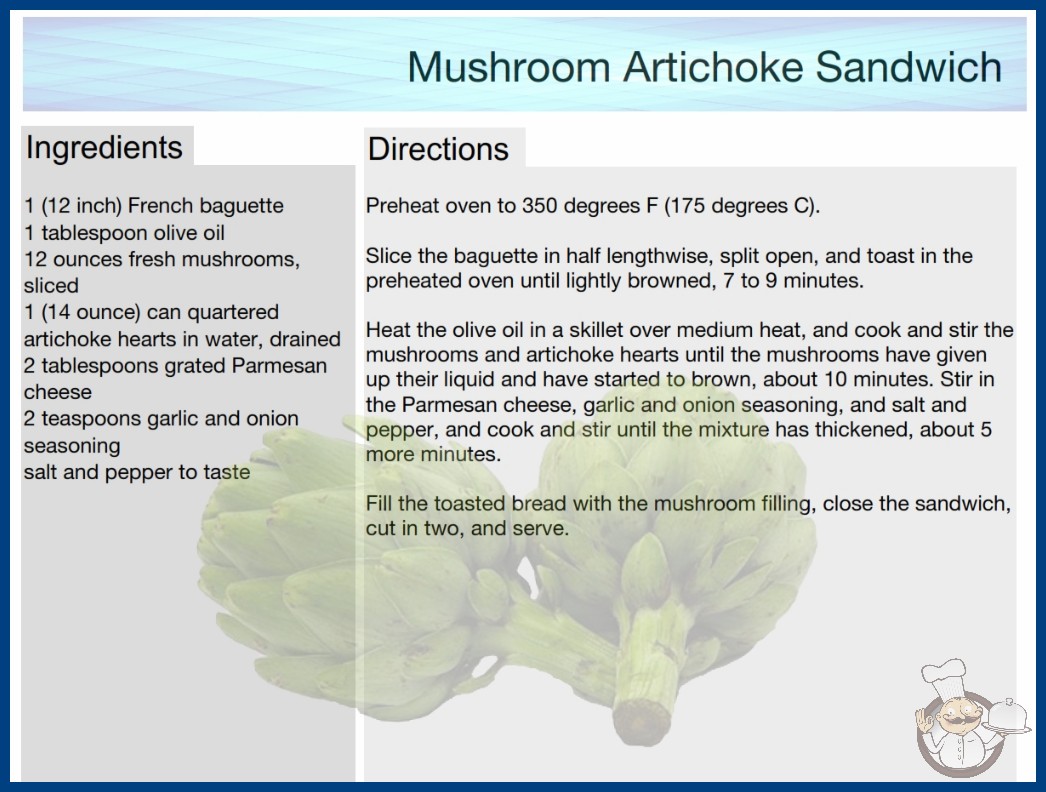 Mushroom Artichoke Sandwich

Ingredients

1 (12 inch) French baguette
1 tablespoon olive oil
12 ounces fresh mushrooms, sliced
1 (14 ounce) can quartered artichoke hearts in water, drained
2 tablespoons grated Parmesan cheese
2 teaspoons garlic and onion seasoning
salt and pepper to taste

Directions

Preheat oven to 350 degrees F (175 degrees C).

Slice the baguette in half lengthwise, split open, and toast in the preheated oven until lightly browned, 7 to 9 minutes.

Heat the olive oil in a skillet over medium heat, and cook and stir the mushrooms and artichoke hearts until the mushrooms have given up their liquid and have started to brown, about 10 minutes. Stir in the Parmesan cheese, garlic and onion seasoning, and salt and pepper, and cook and stir until the mixture has thickened, about 5 more minutes.

Fill the toasted bread with the mushroom filling, close the sandwich, cut in two, and serve.